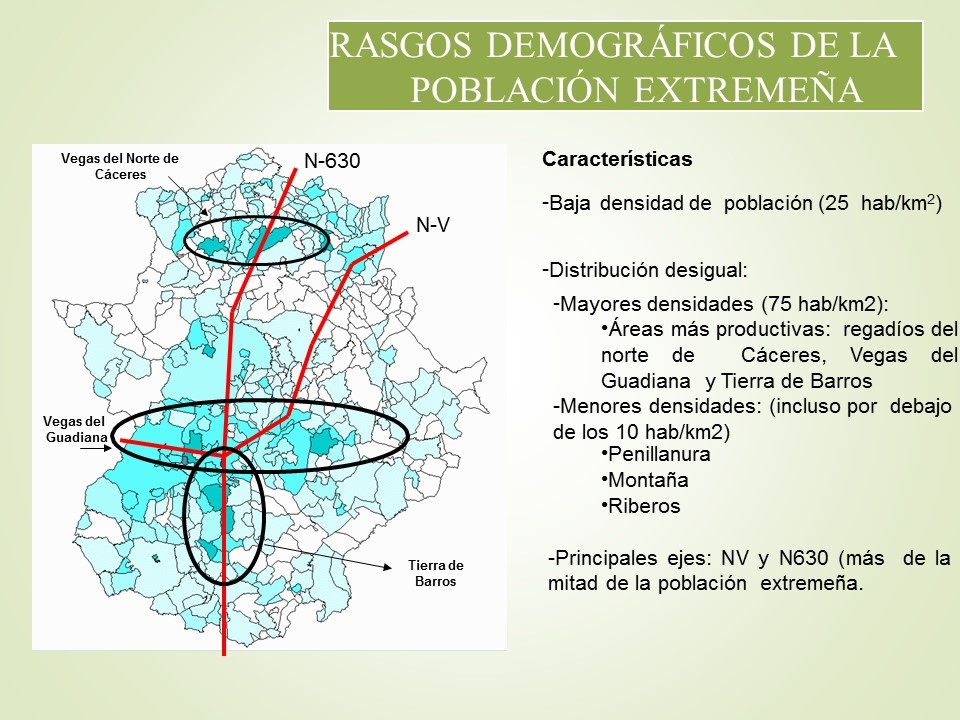 RASGOS DEMOGRÁFICOS DE LA POBLACIÓN EXTREMEÑA

Vegas del Norte de Cáceres

N-630

N-V

Vegas del Guadiana

Tierra de Barros

Características

-Baja densidad de población (25 hab/km$^2$)

-Distribución desigual:

-Mayores densidades (75 hab/km2):

•Áreas más productivas: regadíos del norte de Cáceres, Vegas del Guadiana y Tierra de Barros

-Menores densidades: (incluso por debajo de los 10 hab/km2)

•Penillanura

•Montaña

•Riberos

-Principales ejes: NV y N630 (más de la mitad de la población extremeña.